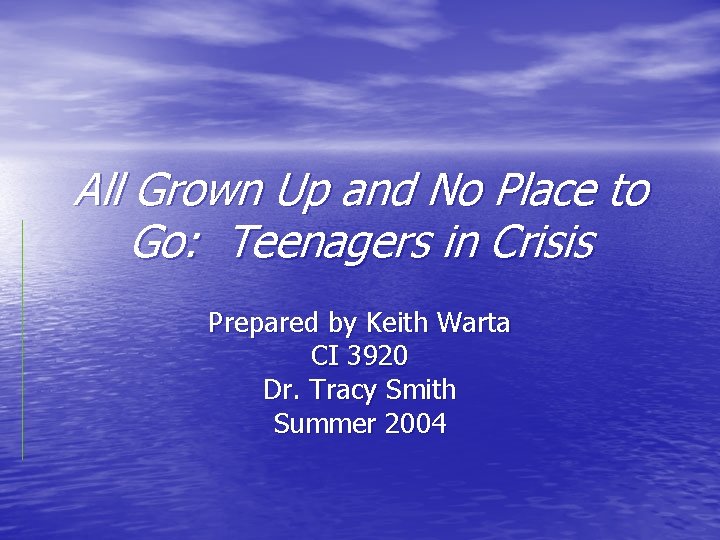 All Grown Up and No Place to Go:  Teenagers in Crisis

Prepared by Keith Warta
CI 3920
Dr. Tracy Smith
Summer 2004